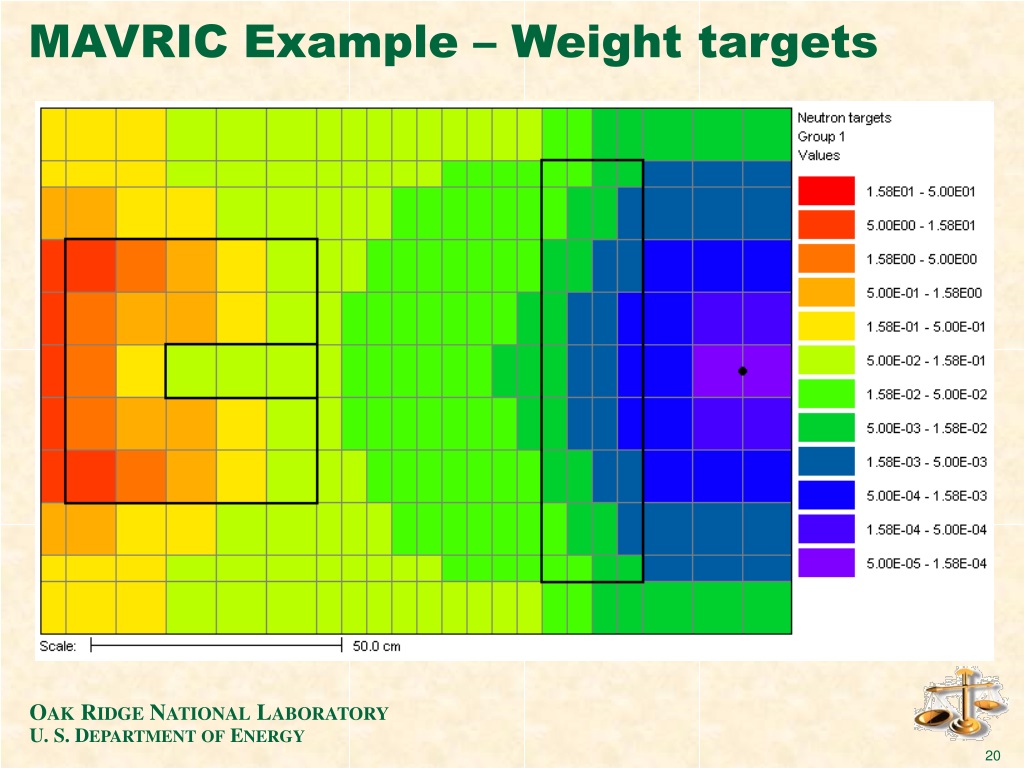 MAVRIC Example – Weight targets

Neutron targets
Group 1
Values

1.58E01 - 5.00E01
5.00E00 - 1.58E01
1.58E00 - 5.00E00
5.00E-01 - 1.58E00
1.58E-01 - 5.00E-01
5.00E-02 - 1.58E-01
1.58E-02 - 5.00E-02
5.00E-03 - 1.58E-02
1.58E-03 - 5.00E-03
5.00E-04 - 1.58E-03
1.58E-04 - 5.00E-04
5.00E-05 - 1.58E-04

Scale: 50.0 cm

OAK RIDGE NATIONAL LABORATORY
U. S. DEPARTMENT OF ENERGY

20